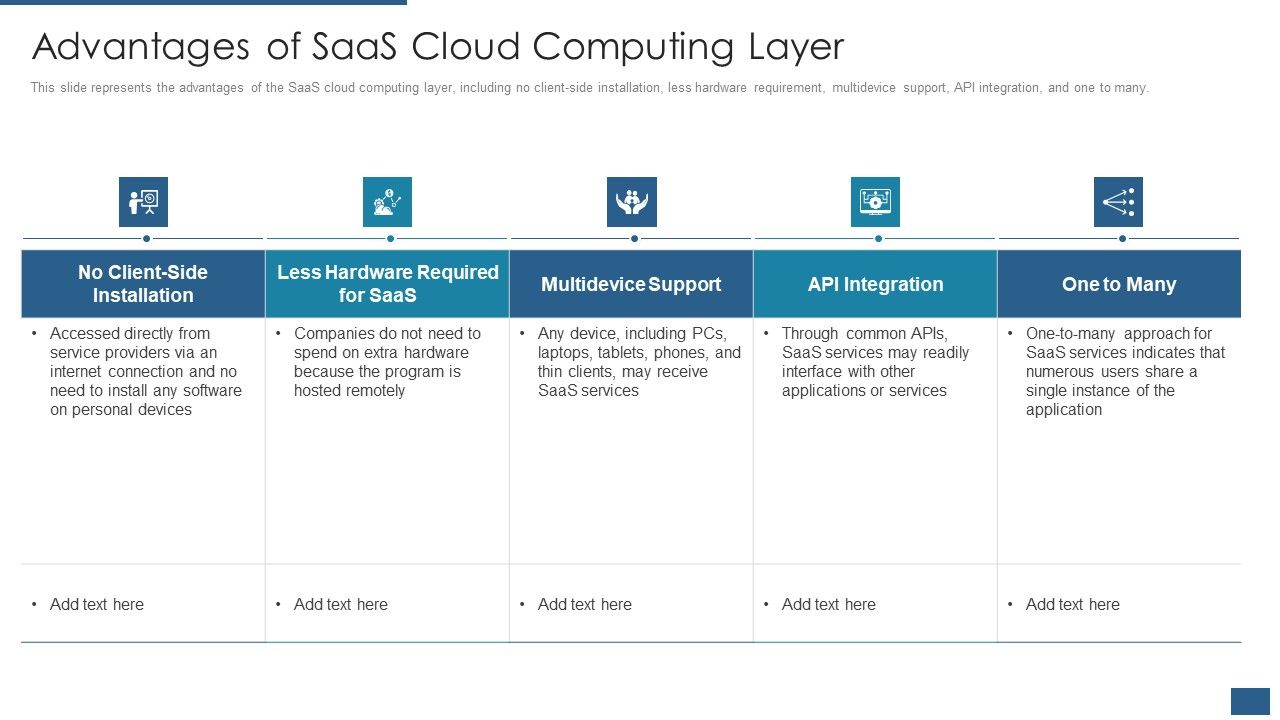 Advantages of SaaS Cloud Computing Layer

This slide represents the advantages of the SaaS cloud computing layer, including no client-side installation, less hardware requirement, multidevice support, API integration, and one to many.

| No Client-Side Installation | Less Hardware Required for SaaS | Multidevice Support | API Integration | One to Many |
|---|---|---|---|---|
| • Accessed directly from service providers via an internet connection and no need to install any software on personal devices | • Companies do not need to spend on extra hardware because the program is hosted remotely | • Any device, including PCs, laptops, tablets, phones, and thin clients, may receive SaaS services | • Through common APIs, SaaS services may readily interface with other applications or services | • One-to-many approach for SaaS services indicates that numerous users share a single instance of the application |
| • Add text here | • Add text here | • Add text here | • Add text here | • Add text here |